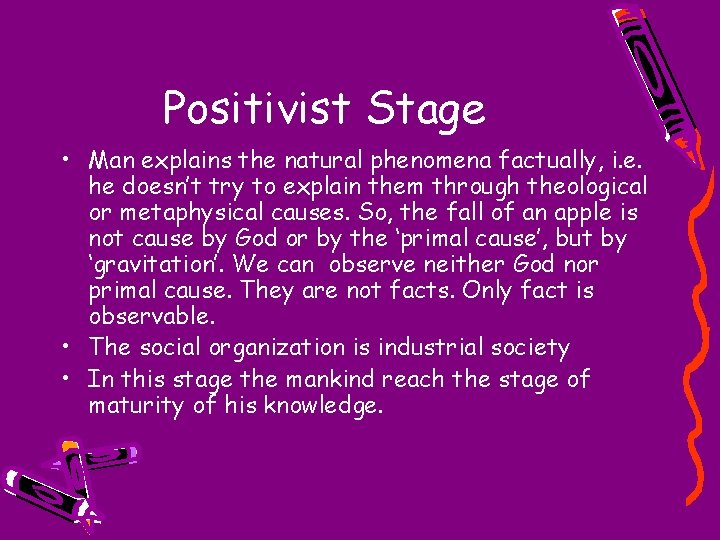 Positivist Stage

• Man explains the natural phenomena factually, i.e. he doesn't try to explain them through theological or metaphysical causes. So, the fall of an apple is not cause by God or by the 'primal cause', but by 'gravitation'. We can observe neither God nor primal cause. They are not facts. Only fact is observable.
• The social organization is industrial society
• In this stage the mankind reach the stage of maturity of his knowledge.